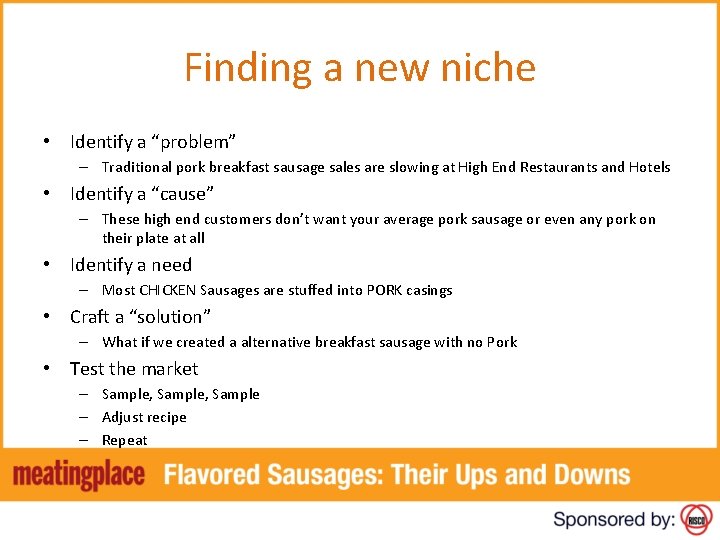 Finding a new niche

• Identify a “problem”
– Traditional pork breakfast sausage sales are slowing at High End Restaurants and Hotels
• Identify a “cause”
– These high end customers don’t want your average pork sausage or even any pork on their plate at all
• Identify a need
– Most CHICKEN Sausages are stuffed into PORK casings
• Craft a “solution”
– What if we created a alternative breakfast sausage with no Pork
• Test the market
– Sample, Sample, Sample
– Adjust recipe
– Repeat

meatingplace Flavored Sausages: Their Ups and Downs

Sponsored by: RISCO